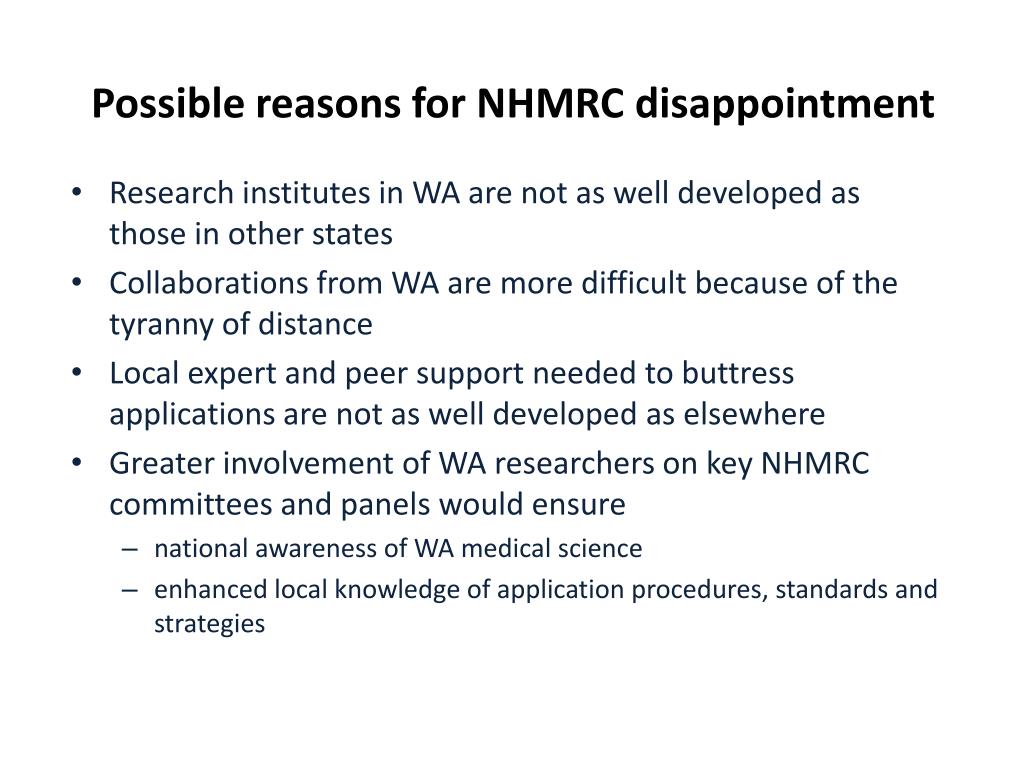 Possible reasons for NHMRC disappointment

• Research institutes in WA are not as well developed as those in other states
• Collaborations from WA are more difficult because of the tyranny of distance
• Local expert and peer support needed to buttress applications are not as well developed as elsewhere
• Greater involvement of WA researchers on key NHMRC committees and panels would ensure
– national awareness of WA medical science
– enhanced local knowledge of application procedures, standards and strategies